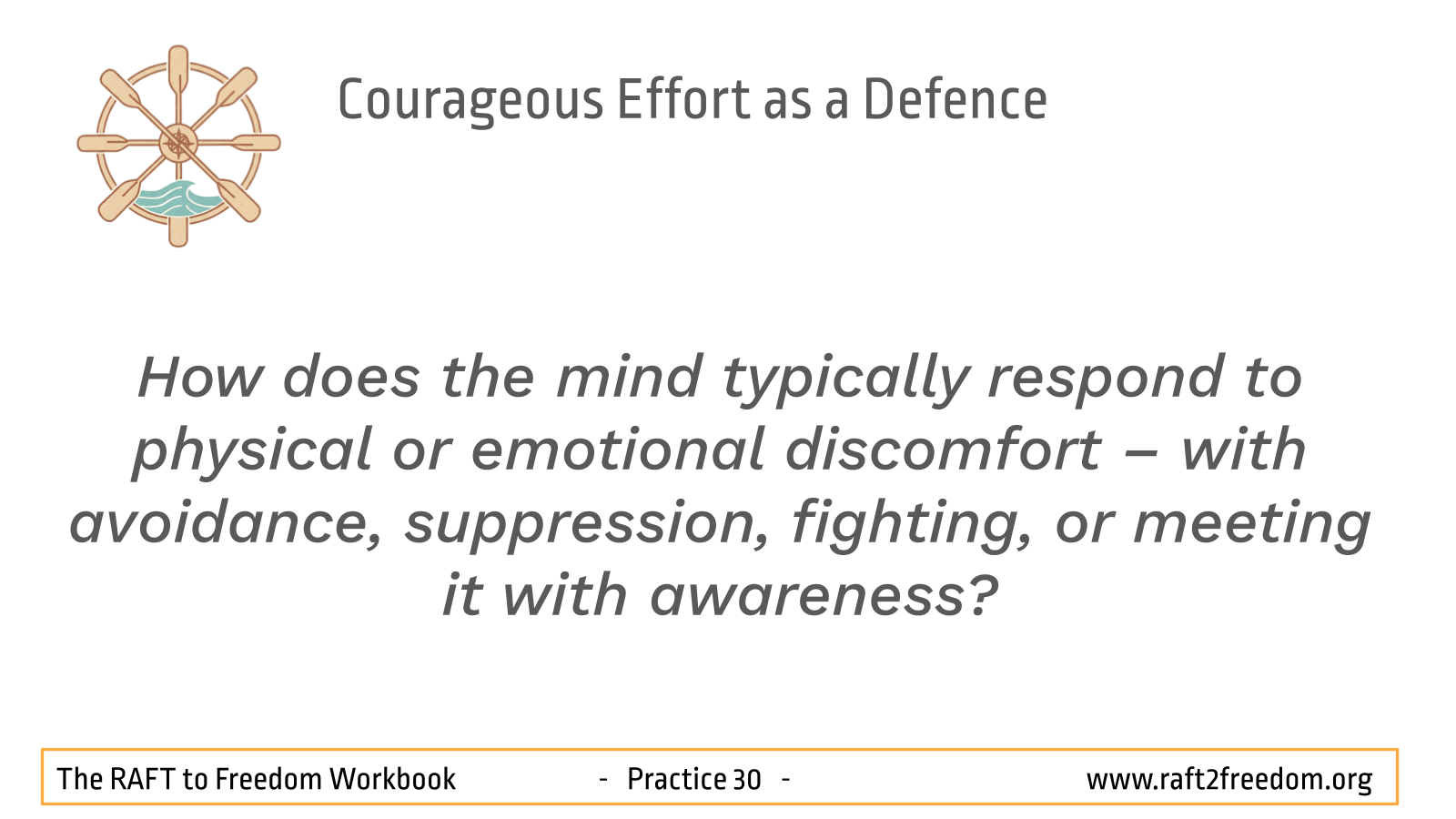 Courageous Effort as a Defence

How does the mind typically respond to physical or emotional discomfort – with avoidance, suppression, fighting, or meeting it with awareness?

The RAFT to Freedom Workbook - Practice 30 - www.raft2freedom.org